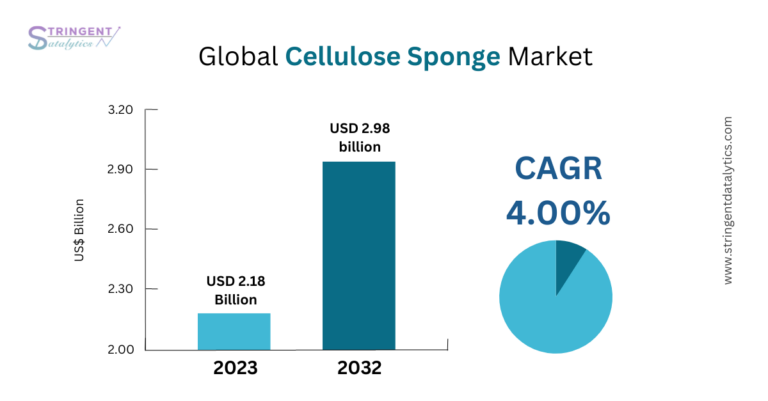 STRINGENT
Datalytics

Global Cellulose Sponge Market

US$ Billion

3.20
2.90
2.60
2.30
2.00

USD 2.18 Billion

USD 2.98 billion

2023
2032

CAGR
4.00%

www.stringentdatalytics.com